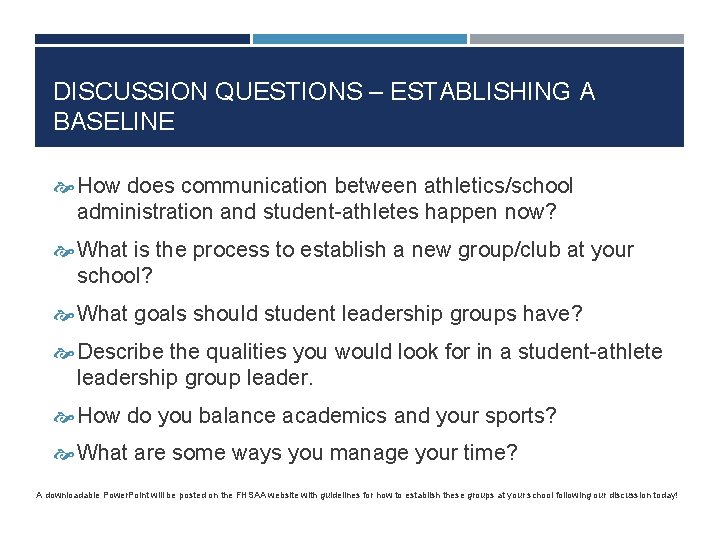 DISCUSSION QUESTIONS – ESTABLISHING A BASELINE

How does communication between athletics/school administration and student-athletes happen now?

What is the process to establish a new group/club at your school?

What goals should student leadership groups have?

Describe the qualities you would look for in a student-athlete leadership group leader.

How do you balance academics and your sports?

What are some ways you manage your time?

A downloadable PowerPoint will be posted on the FHSAA website with guidelines for how to establish these groups at your school following our discussion today!